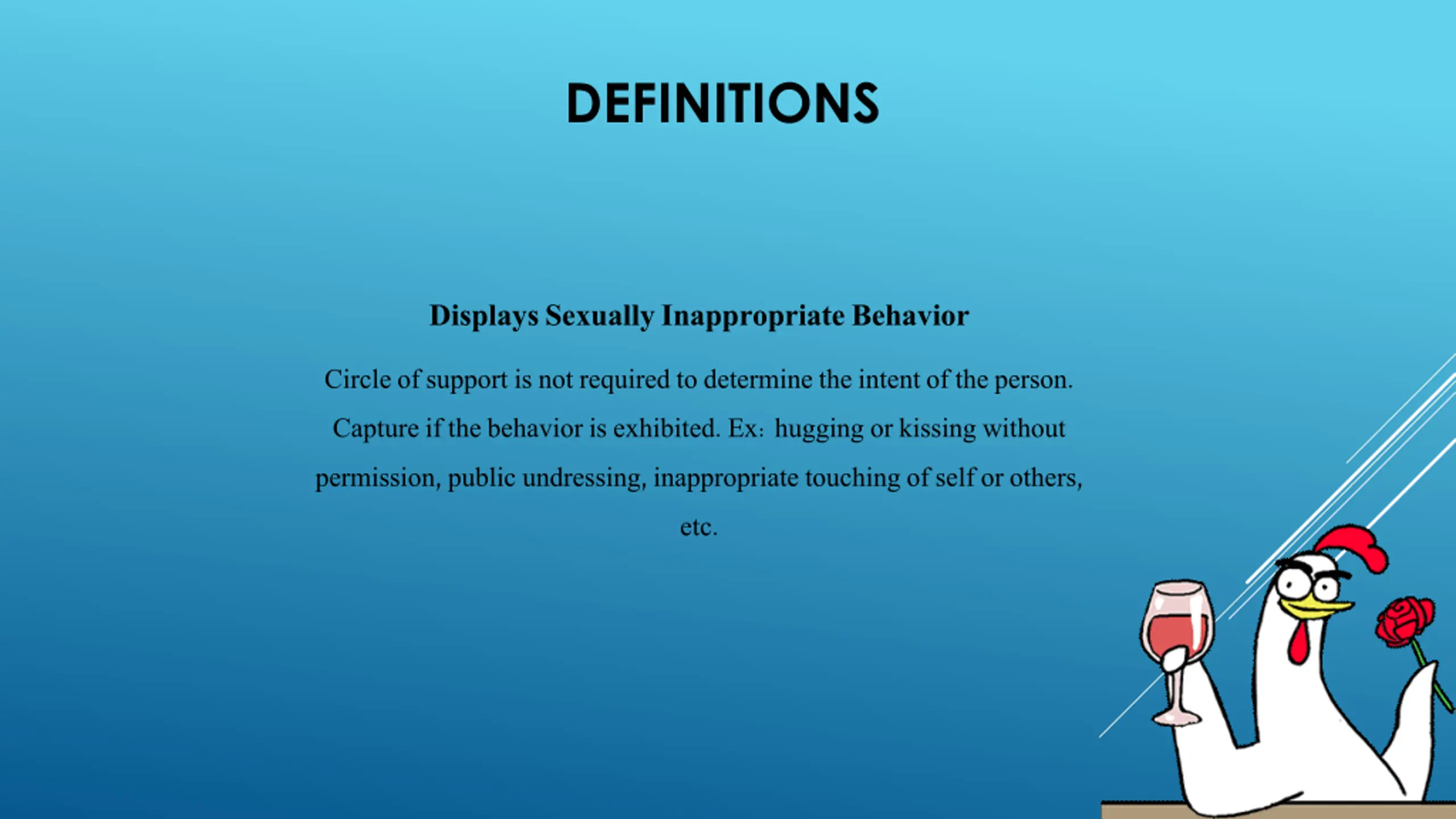 DEFINITIONS

Displays Sexually Inappropriate Behavior

Circle of support is not required to determine the intent of the person. Capture if the behavior is exhibited. Ex: hugging or kissing without permission, public undressing, inappropriate touching of self or others, etc.